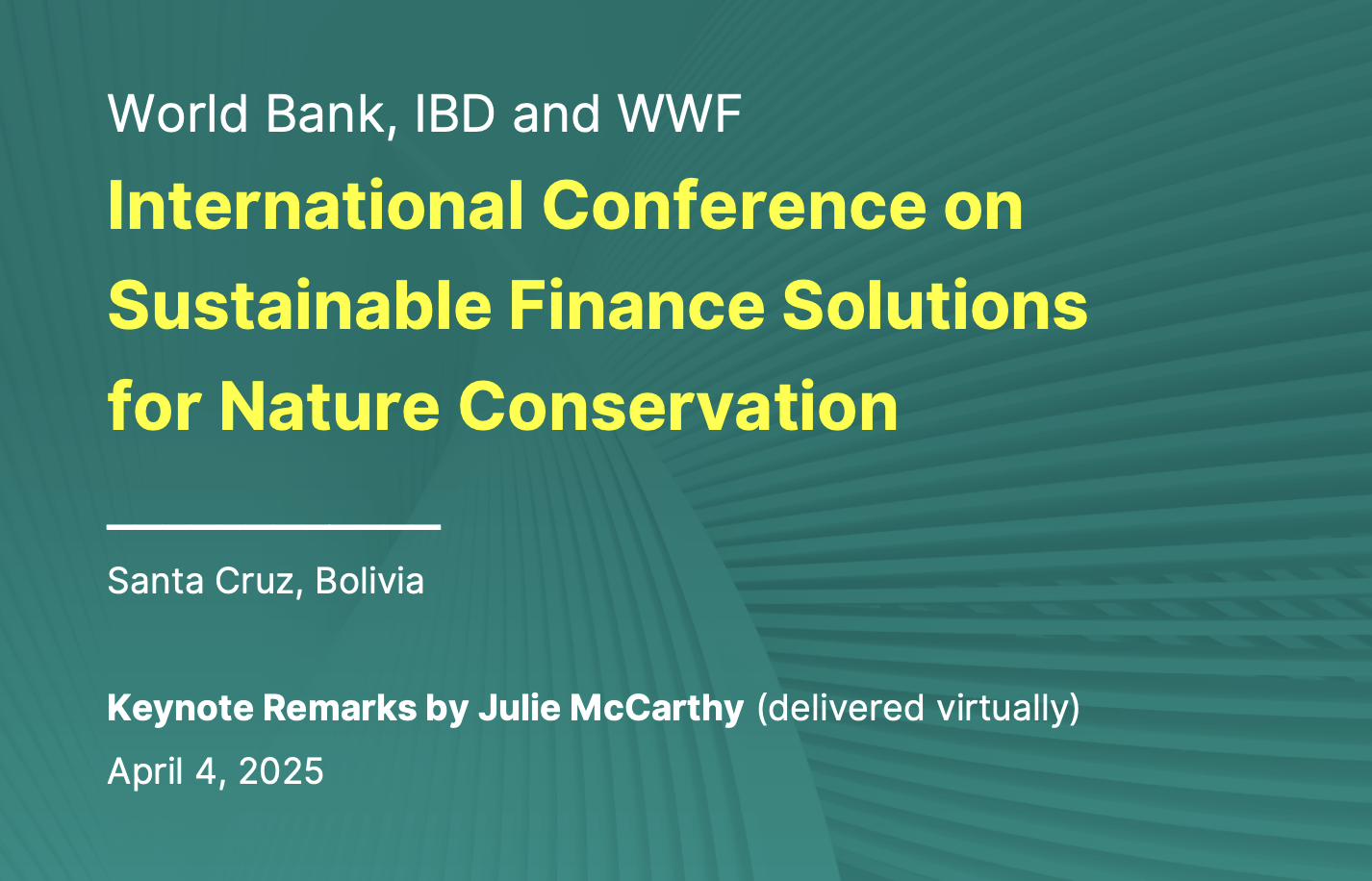 World Bank, IBD and WWF

International Conference on Sustainable Finance Solutions for Nature Conservation

Santa Cruz, Bolivia

Keynote Remarks by Julie McCarthy (delivered virtually)

April 4, 2025